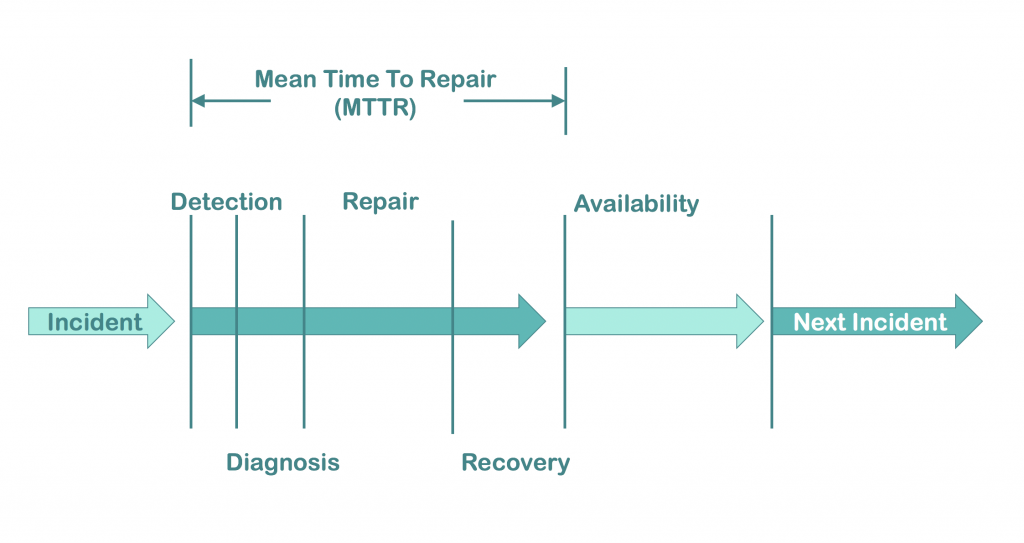 Mean Time To Repair
(MTTR)

Detection

Repair

Availability

Incident

Next Incident

Diagnosis

Recovery